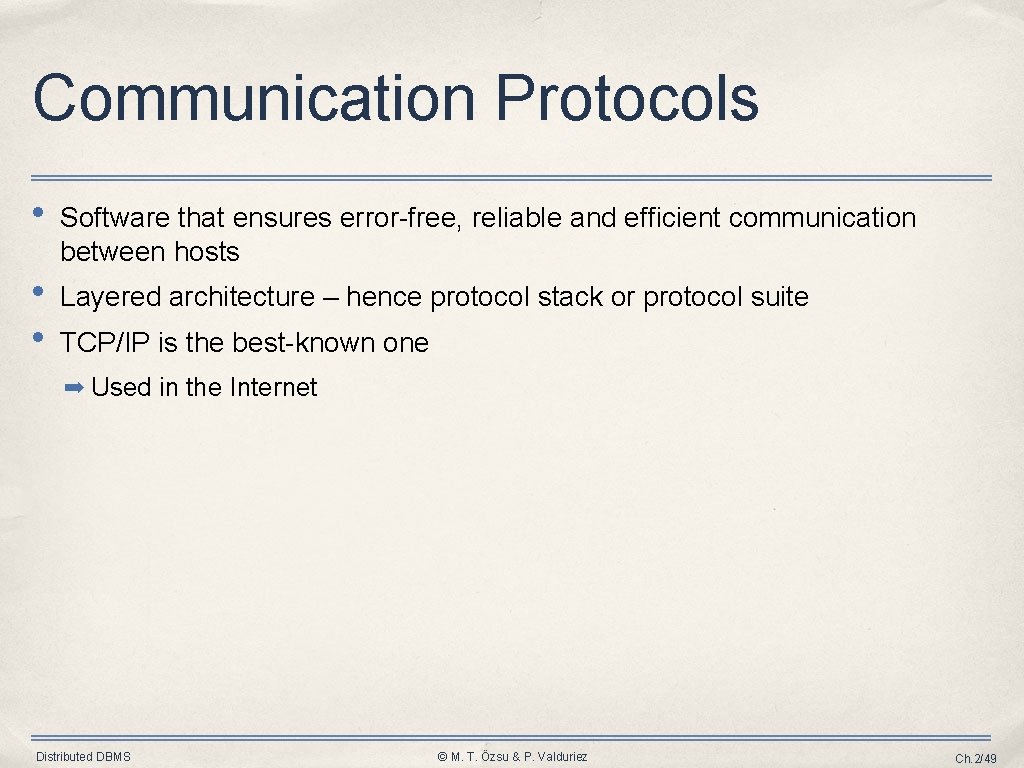 Communication Protocols

• Software that ensures error-free, reliable and efficient communication between hosts

• Layered architecture – hence protocol stack or protocol suite

• TCP/IP is the best-known one

➡ Used in the Internet

Distributed DBMS

© M. T. Özsu & P. Valduriez

Ch.2/49